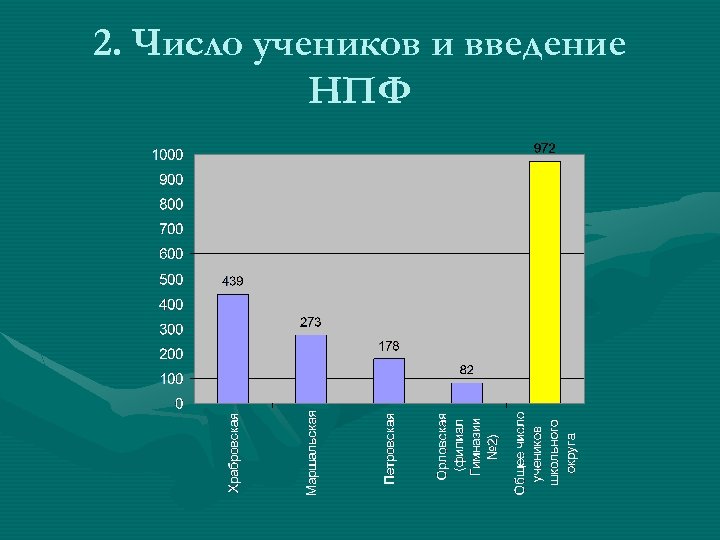 2. Число учеников и введение НПФ

1000
900
800
700
600
500
400
300
200
100
0

439
273
178
82
972

Храбровская
Маршальская
Петровская
Орловская (филиал Гимназии №2)
Общее число учеников школьного округа